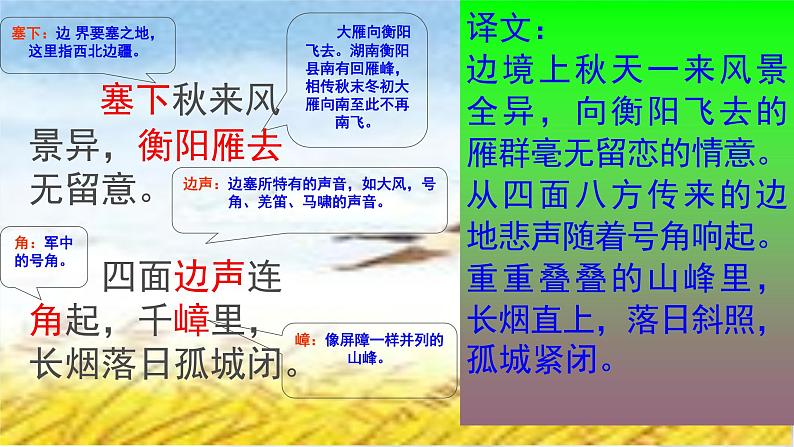 塞下：边 界要塞之地，这里指西北边疆。

大雁向衡阳飞去。湖南衡阳县南有回雁峰，相传秋末冬初大雁向南至此不再南飞。

塞下秋来风景异，衡阳雁去无留意。

边声：边塞所特有的声音，如大风，号角、羌笛、马啸的声音。

角：军中的号角。

四面边声连角起，千嶂里，长烟落日孤城闭。

嶂：像屏障一样并列的山峰。

译文：
边境上秋天一来风景全异，向衡阳飞去的雁群毫无留恋的情意。从四面八方传来的边地悲声随着号角响起。重重叠叠的山峰里，长烟直上，落日斜照，孤城紧闭。